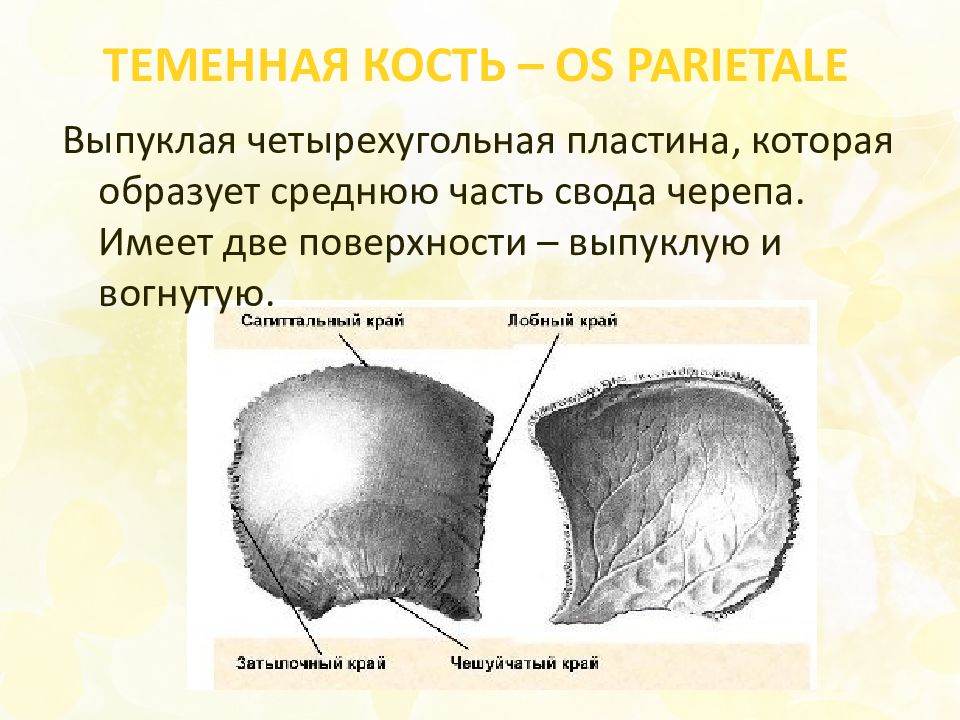 ТЕМЕННАЯ КОСТЬ – OS PARIETALE

Выпуклая четырехугольная пластина, которая образует среднюю часть свода черепа. Имеет две поверхности – выпуклую и вогнутую.

Сагиттальный край

Лобный край

Затылочный край

Чешуйчатый край